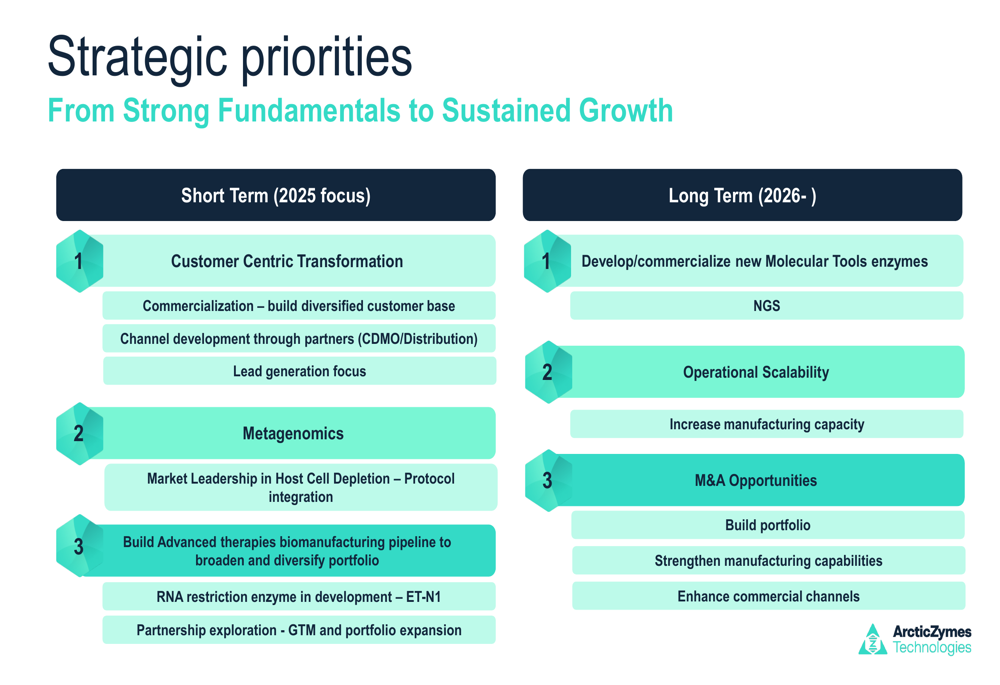 Strategic priorities
From Strong Fundamentals to Sustained Growth

Short Term (2025 focus)

1 Customer Centric Transformation

Commercialization – build diversified customer base

Channel development through partners (CDMO/Distribution)

Lead generation focus

2 Metagenomics

Market Leadership in Host Cell Depletion – Protocol integration

3 Build Advanced therapies biomanufacturing pipeline to broaden and diversify portfolio

RNA restriction enzyme in development – ET-N1

Partnership exploration - GTM and portfolio expansion

Long Term (2026- )

1 Develop/commercialize new Molecular Tools enzymes

NGS

2 Operational Scalability

Increase manufacturing capacity

3 M&A Opportunities

Build portfolio

Strengthen manufacturing capabilities

Enhance commercial channels

ArcticZymes Technologies